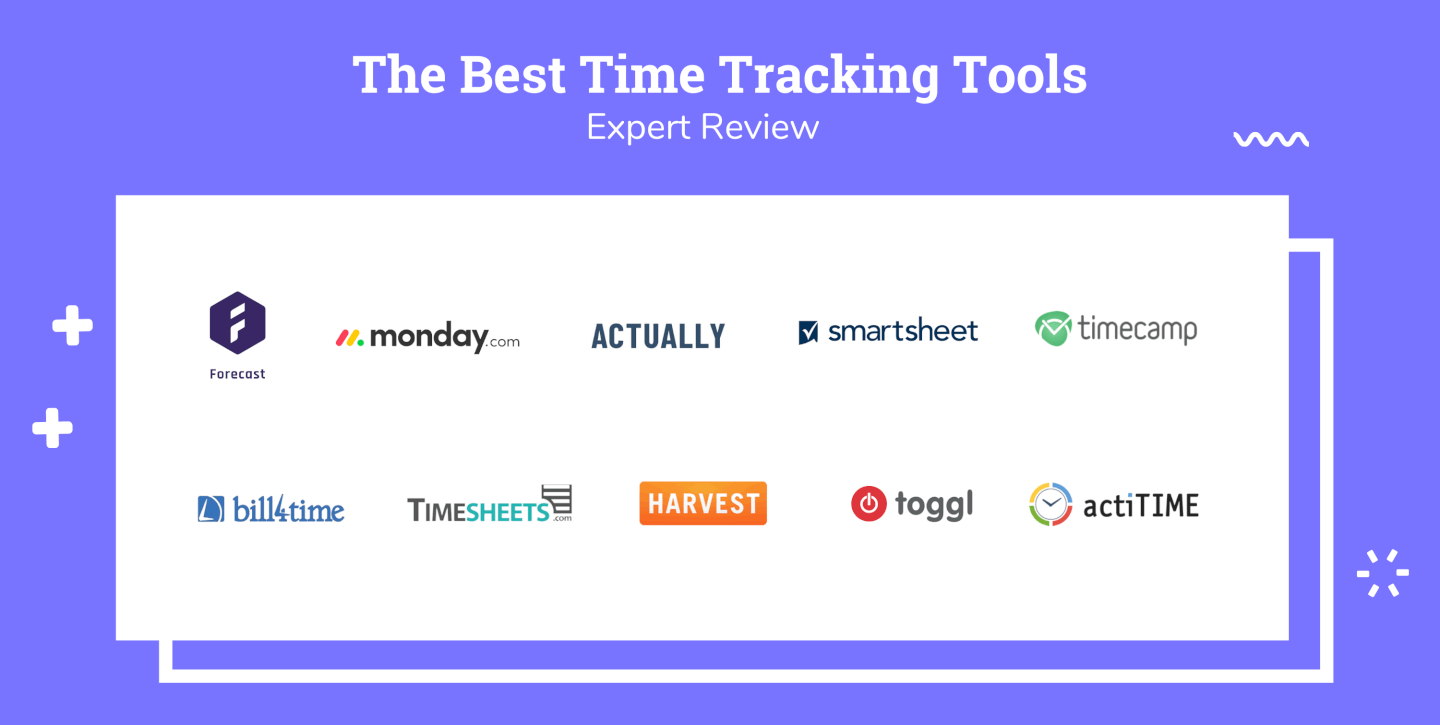 The Best Time Tracking Tools

Expert Review

Forecast

monday.com

ACTUALLY

smartsheet

timecamp

bill4time

TIMESHEETS.com

HARVEST

toggl

actiTIME